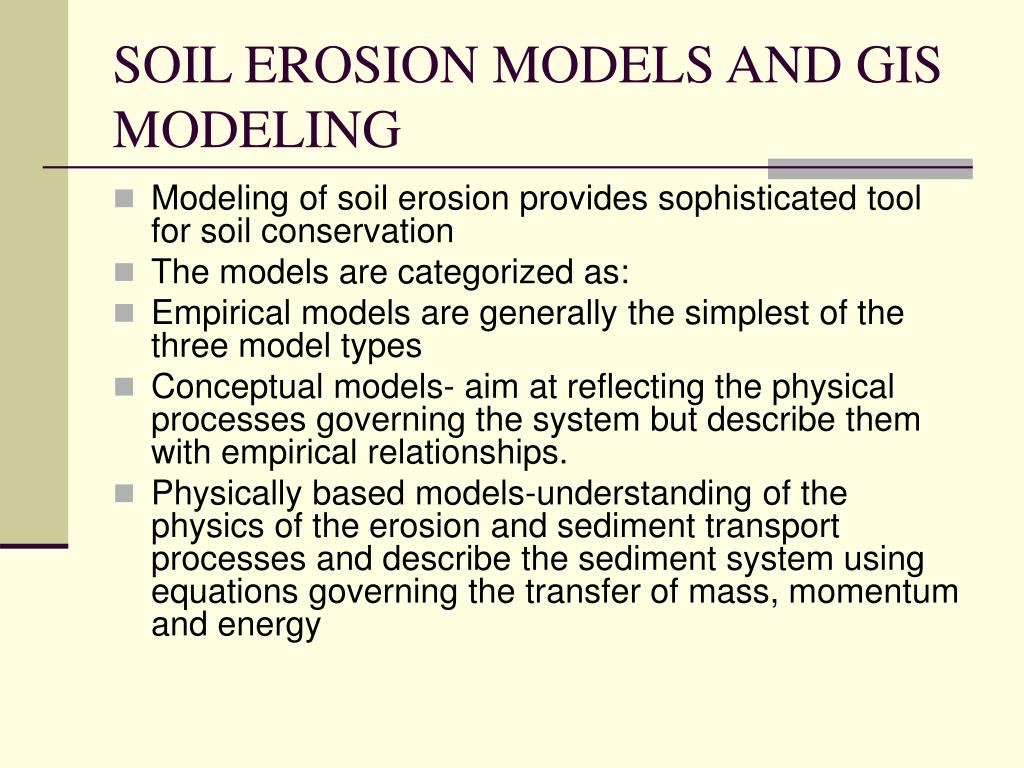 SOIL EROSION MODELS AND GIS MODELING

Modeling of soil erosion provides sophisticated tool for soil conservation
The models are categorized as:
Empirical models are generally the simplest of the three model types
Conceptual models- aim at reflecting the physical processes governing the system but describe them with empirical relationships.
Physically based models-understanding of the physics of the erosion and sediment transport processes and describe the sediment system using equations governing the transfer of mass, momentum and energy